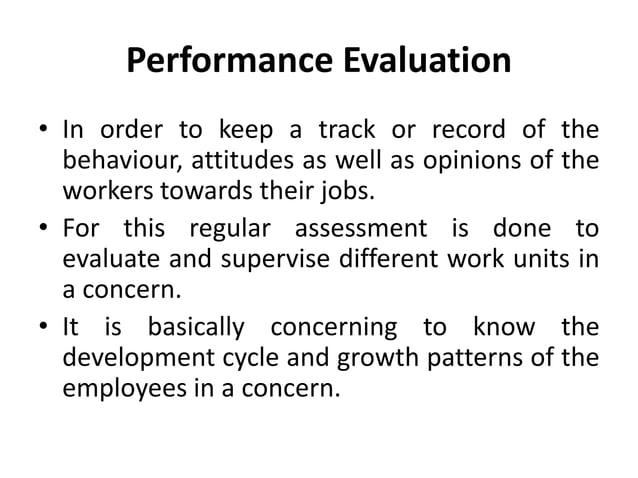 Performance Evaluation

• In order to keep a track or record of the behaviour, attitudes as well as opinions of the workers towards their jobs.

• For this regular assessment is done to evaluate and supervise different work units in a concern.

• It is basically concerning to know the development cycle and growth patterns of the employees in a concern.